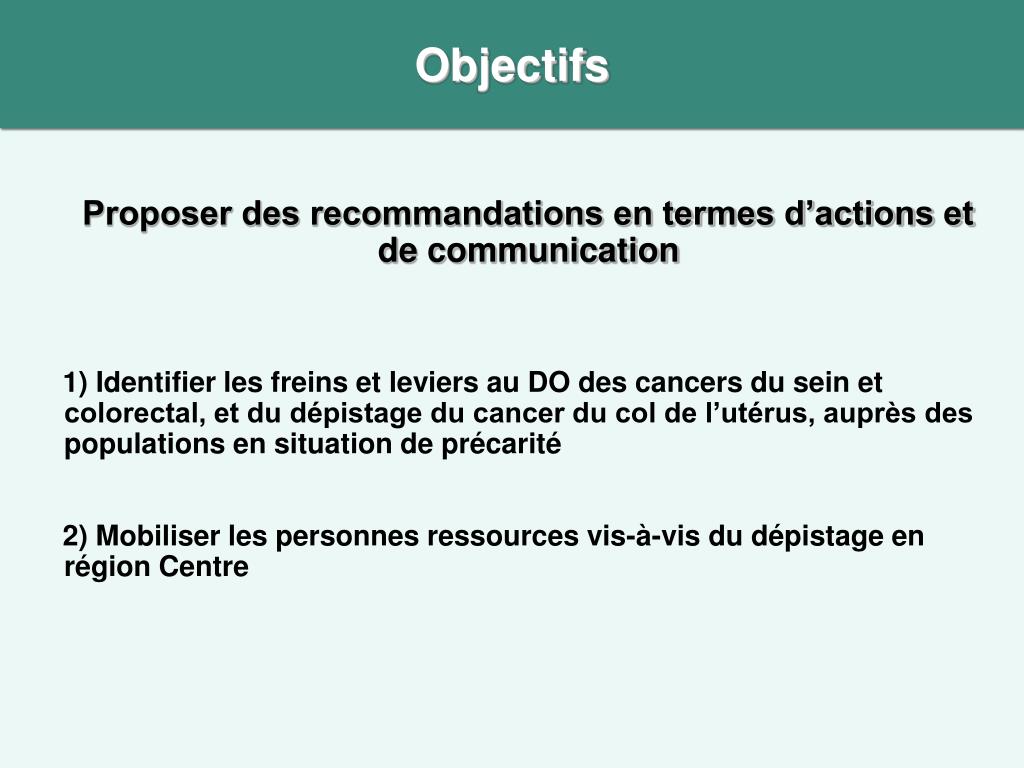 Objectifs

Proposer des recommandations en termes d’actions et de communication

1) Identifier les freins et leviers au DO des cancers du sein et colorectal, et du dépistage du cancer du col de l’utérus, auprès des populations en situation de précarité

2) Mobiliser les personnes ressources vis-à-vis du dépistage en région Centre